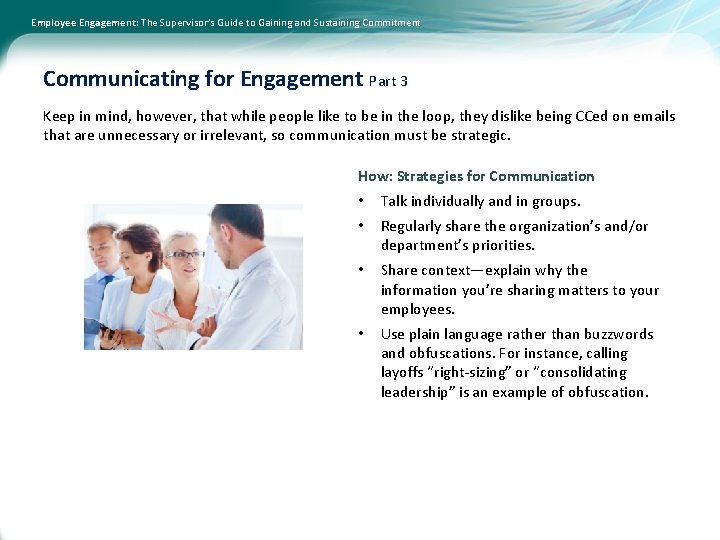 Employee Engagement: The Supervisor's Guide to Gaining and Sustaining Commitment

Communicating for Engagement Part 3

Keep in mind, however, that while people like to be in the loop, they dislike being CCed on emails that are unnecessary or irrelevant, so communication must be strategic.

How: Strategies for Communication

• Talk individually and in groups.
• Regularly share the organization's and/or department's priorities.
• Share context—explain why the information you're sharing matters to your employees.
• Use plain language rather than buzzwords and obfuscations. For instance, calling layoffs "right-sizing" or "consolidating leadership" is an example of obfuscation.